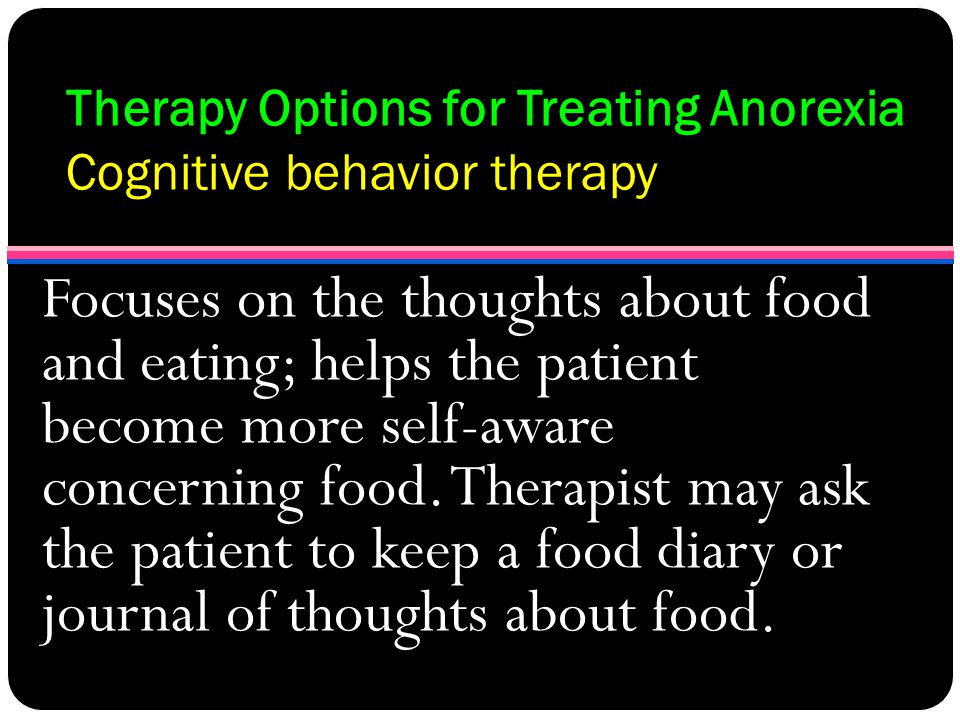 Therapy Options for Treating Anorexia
Cognitive behavior therapy

Focuses on the thoughts about food and eating; helps the patient become more self-aware concerning food. Therapist may ask the patient to keep a food diary or journal of thoughts about food.